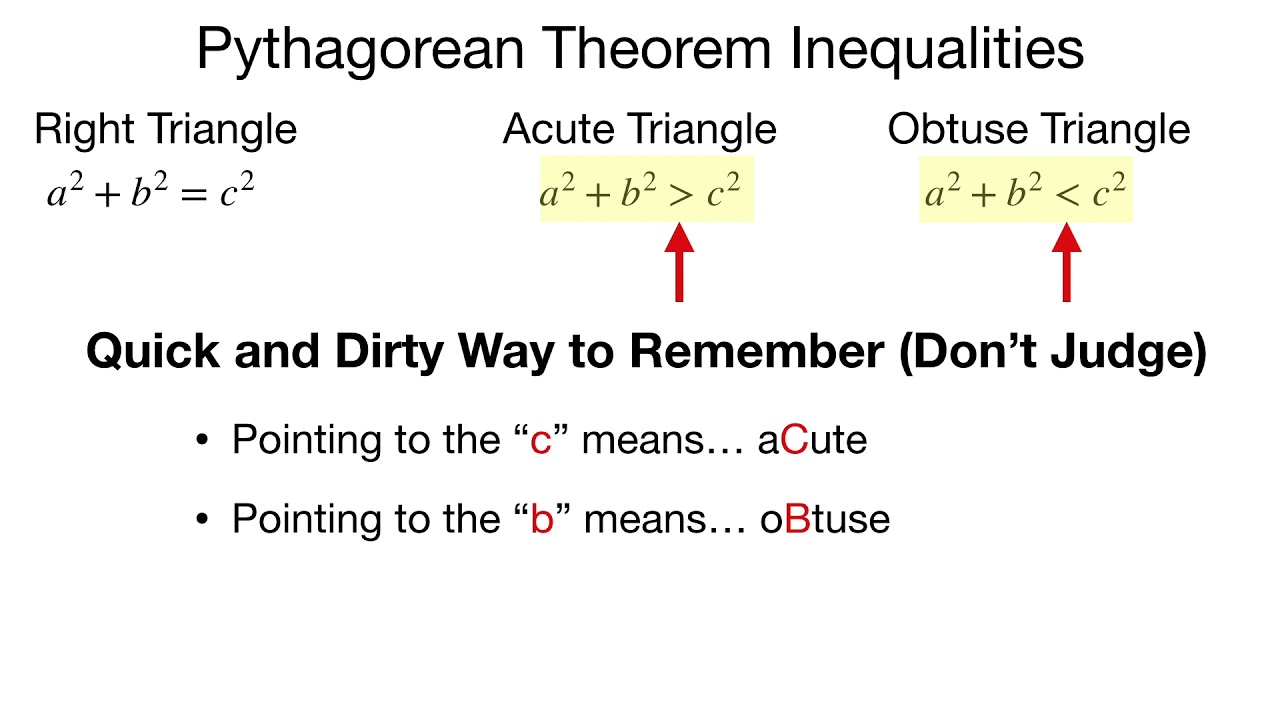 Pythagorean Theorem Inequalities

Right Triangle
$a^2 + b^2 = c^2$

Acute Triangle
$a^2 + b^2 > c^2$

Obtuse Triangle
$a^2 + b^2 < c^2$

Quick and Dirty Way to Remember (Don’t Judge)

• Pointing to the “c” means… aCute

• Pointing to the “b” means… oBtuse